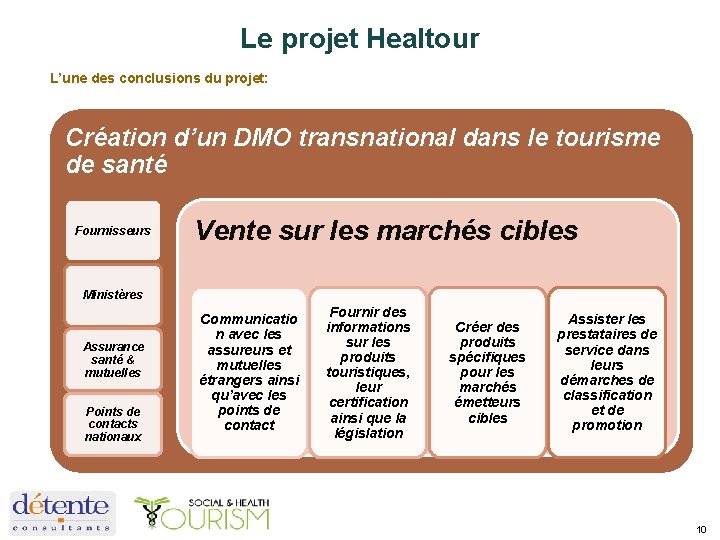 Le projet Healtour

L'une des conclusions du projet:

Création d'un DMO transnational dans le tourisme de santé

Fournisseurs

Ministères

Assurance santé & mutuelles

Points de contacts nationaux

Vente sur les marchés cibles

Communication avec les assureurs et mutuelles étrangers ainsi qu'avec les points de contact

Fournir des informations sur les produits touristiques, leur certification ainsi que la législation

Créer des produits spécifiques pour les marchés émetteurs cibles

Assister les prestataires de service dans leurs démarches de classification et de promotion

détente consultants

SOCIAL & HEALTH TOURISM

10